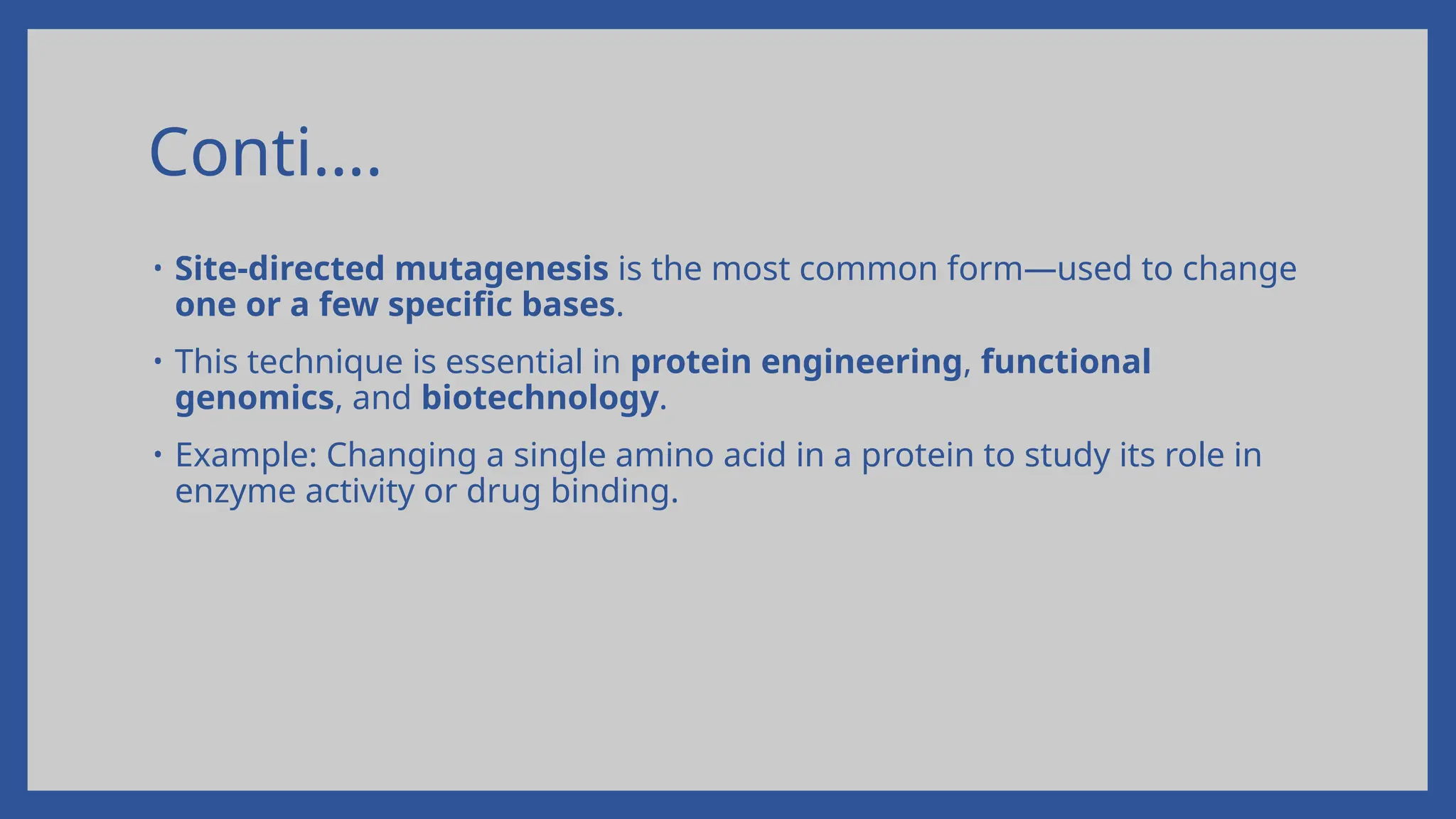 Conti….

• Site-directed mutagenesis is the most common form—used to change one or a few specific bases.

• This technique is essential in protein engineering, functional genomics, and biotechnology.

• Example: Changing a single amino acid in a protein to study its role in enzyme activity or drug binding.